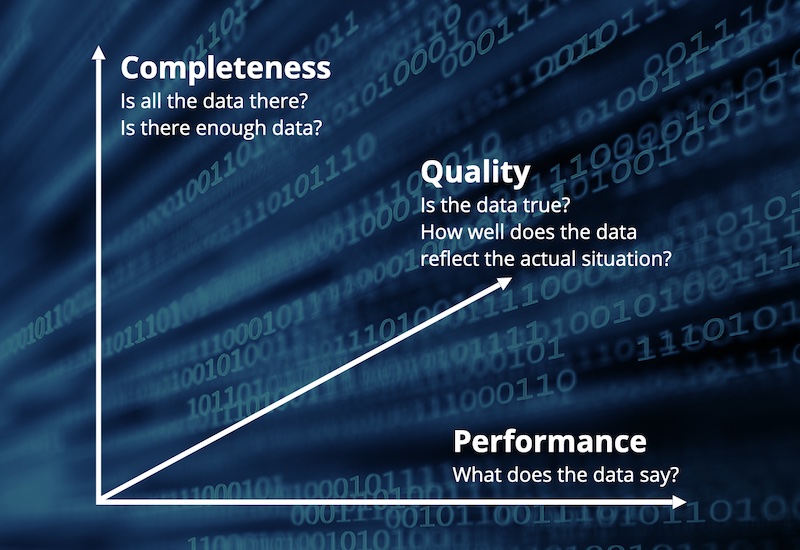 Completeness
Is all the data there?
Is there enough data?

Quality
Is the data true?
How well does the data reflect the actual situation?

Performance
What does the data say?